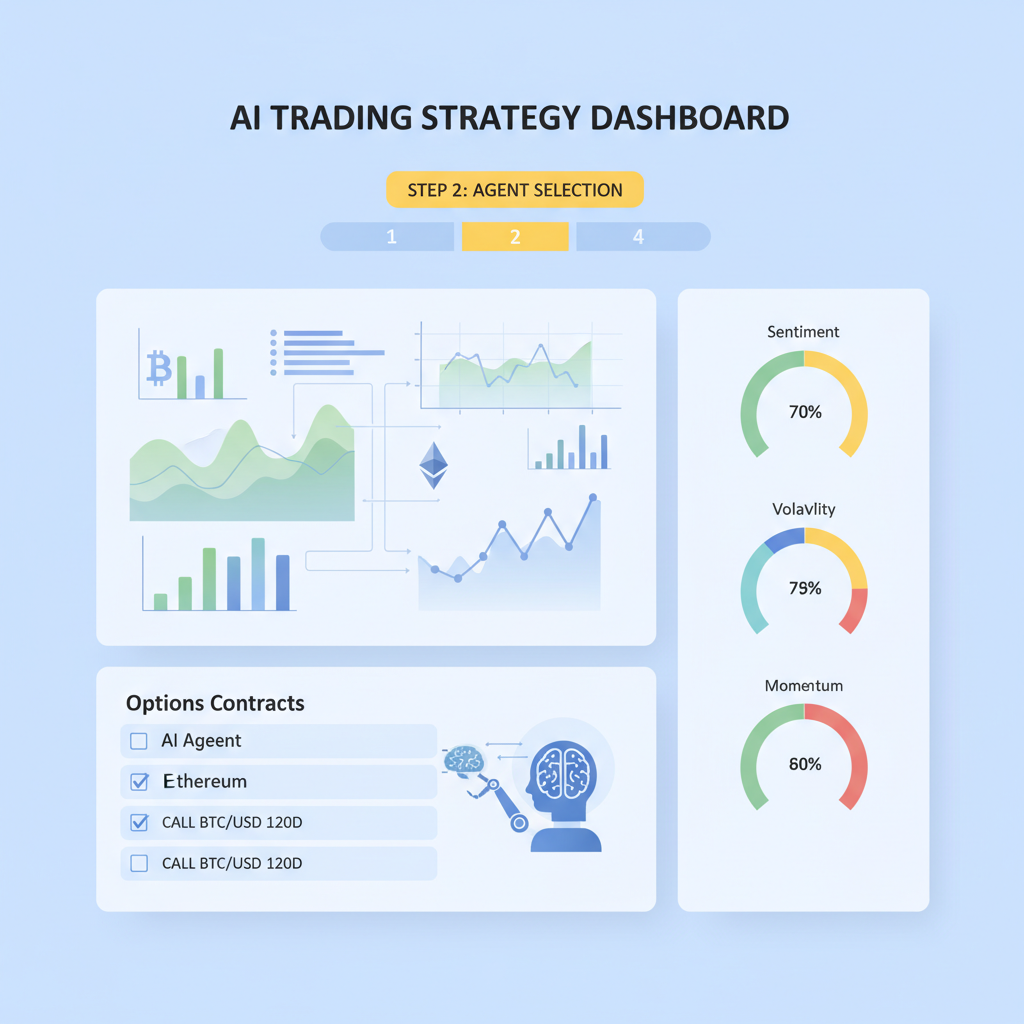 AI TRADING STRATEGY DASHBOARD

STEP 2: AGENT SELECTION

1
2
4

Options Contracts

AI Ageent
Ethereum
CALL BTC/USD 120D
CALL BTC/USD 120D

Sentiment
70%

Volavlity
79%

Momentum
80%